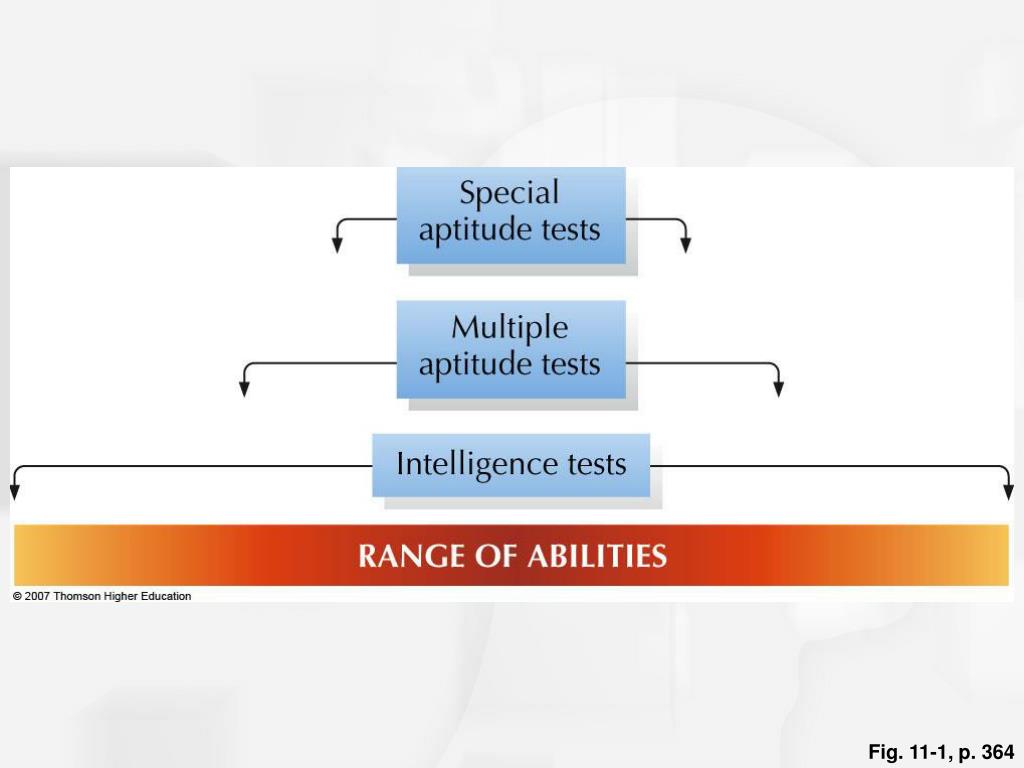 Special aptitude tests

Multiple aptitude tests

Intelligence tests

RANGE OF ABILITIES

© 2007 Thomson Higher Education

Fig. 11-1, p. 364